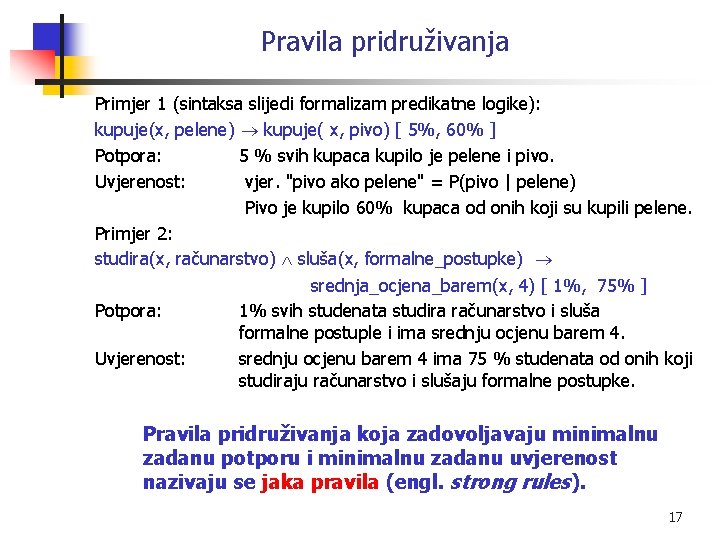 Pravila pridruživanja

Primjer 1 (sintaksa slijedi formalizam predikatne logike):

kupuje(x, pelene) $\rightarrow$ kupuje( x, pivo) [ 5%, 60% ]

Potpora: 5 % svih kupaca kupilo je pelene i pivo.

Uvjerenost: vjer. "pivo ako pelene" = P(pivo | pelene)

Pivo je kupilo 60% kupaca od onih koji su kupili pelene.

Primjer 2:

studira(x, računarstvo) $\wedge$ sluša(x, formalne_postupke) $\rightarrow$

srednja_ocjena_barem(x, 4) [ 1%, 75% ]

Potpora: 1% svih studenata studira računarstvo i sluša formalne postuple i ima srednju ocjenu barem 4.

Uvjerenost: srednju ocjenu barem 4 ima 75 % studenata od onih koji studiraju računarstvo i slušaju formalne postupke.

Pravila pridruživanja koja zadovoljavaju minimalnu zadanu potporu i minimalnu zadanu uvjerenost nazivaju se jaka pravila (engl. strong rules).

17